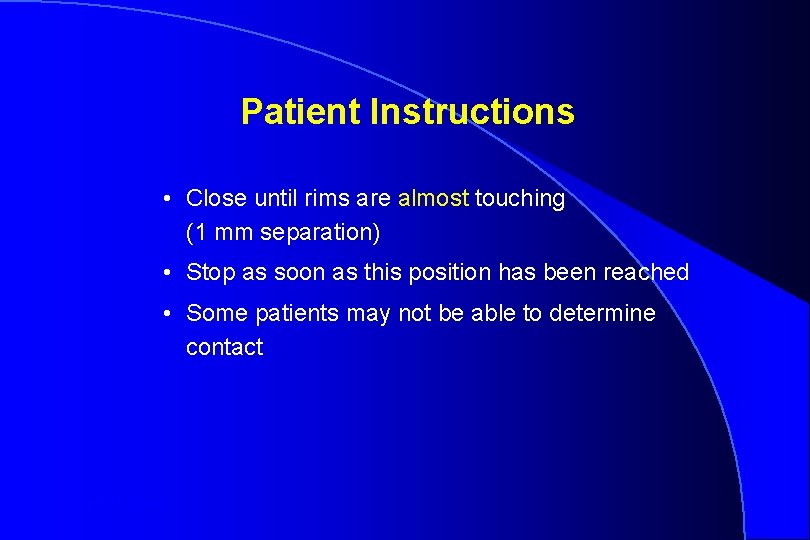 Patient Instructions

• Close until rims are almost touching (1 mm separation)

• Stop as soon as this position has been reached

• Some patients may not be able to determine contact